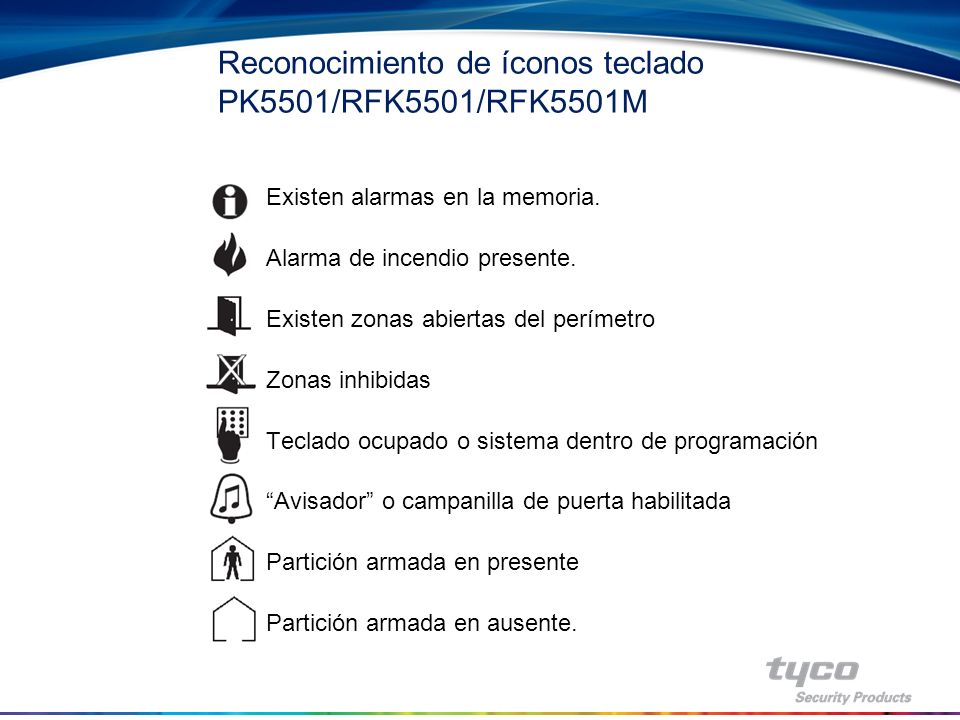 Reconocimiento de íconos teclado PK5501/RFK5501/RFK5501M

Existen alarmas en la memoria.

Alarma de incendio presente.

Existen zonas abiertas del perímetro

Zonas inhibidas

Teclado ocupado o sistema dentro de programación

“Avisador” o campanilla de puerta habilitada

Partición armada en presente

Partición armada en ausente.

tyco
Security Products